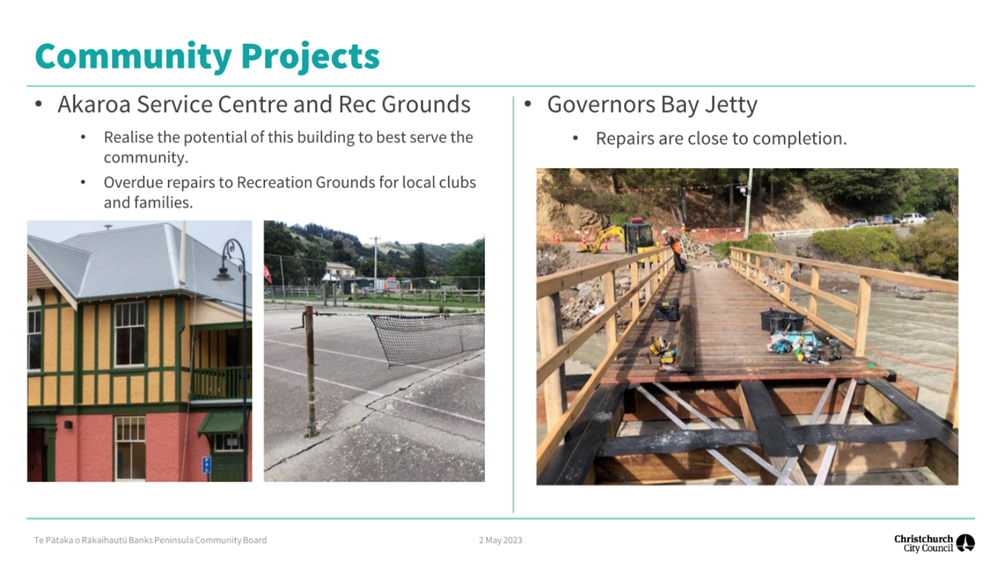 Community Projects

• Akaroa Service Centre and Rec Grounds
    • Realise the potential of this building to best serve the community.
    • Overdue repairs to Recreation Grounds for local clubs and families.

• Governors Bay Jetty
    • Repairs are close to completion.

Te Pātaka o Rākaihautū Banks Peninsula Community Board

2 May 2023

Christchurch City Council